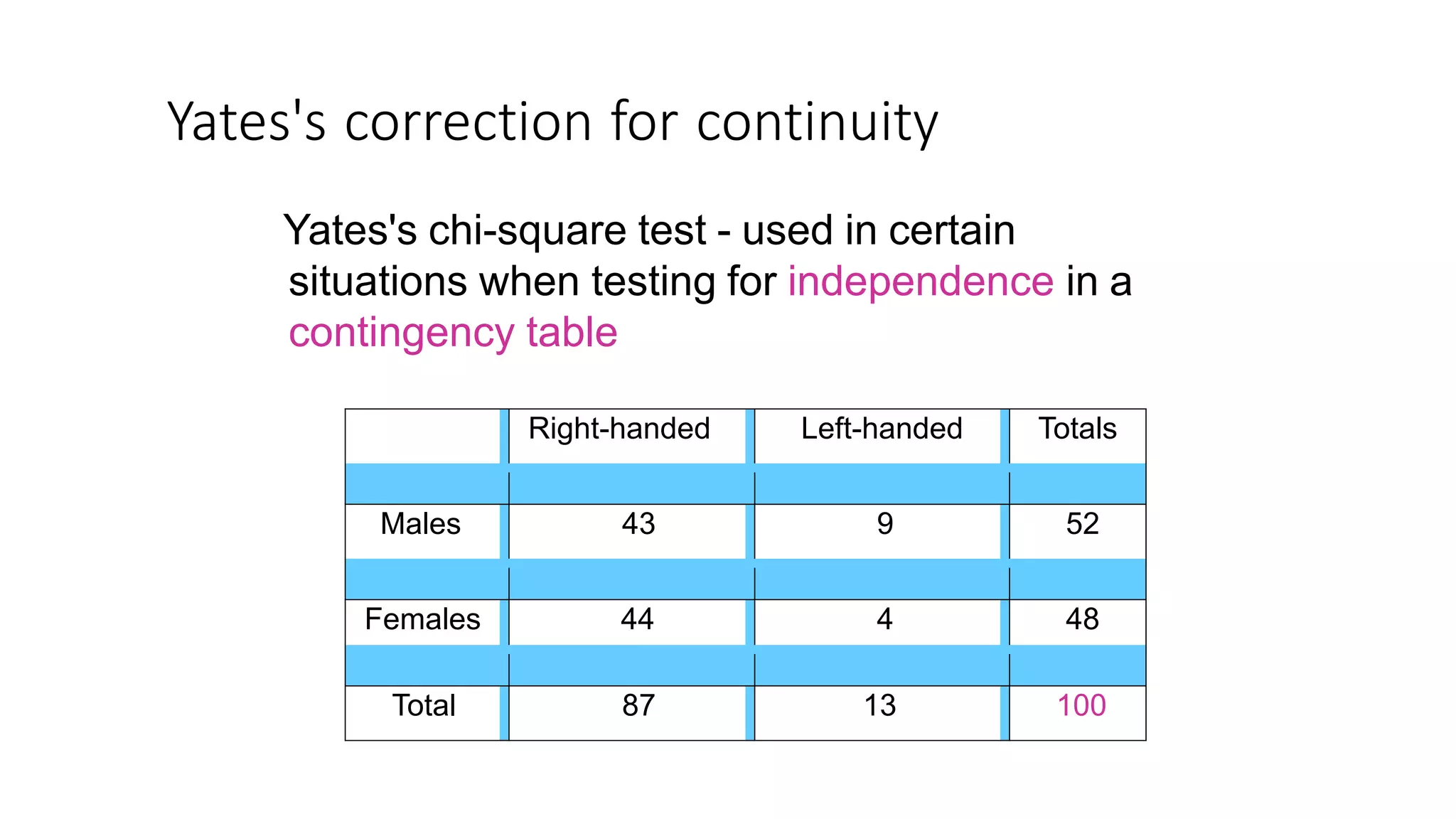 Yates's correction for continuity

Yates's chi-square test - used in certain situations when testing for independence in a contingency table

| | Right-handed | Left-handed | Totals |
|---|---|---|---|
| Males | 43 | 9 | 52 |
| Females | 44 | 4 | 48 |
| Total | 87 | 13 | 100 |